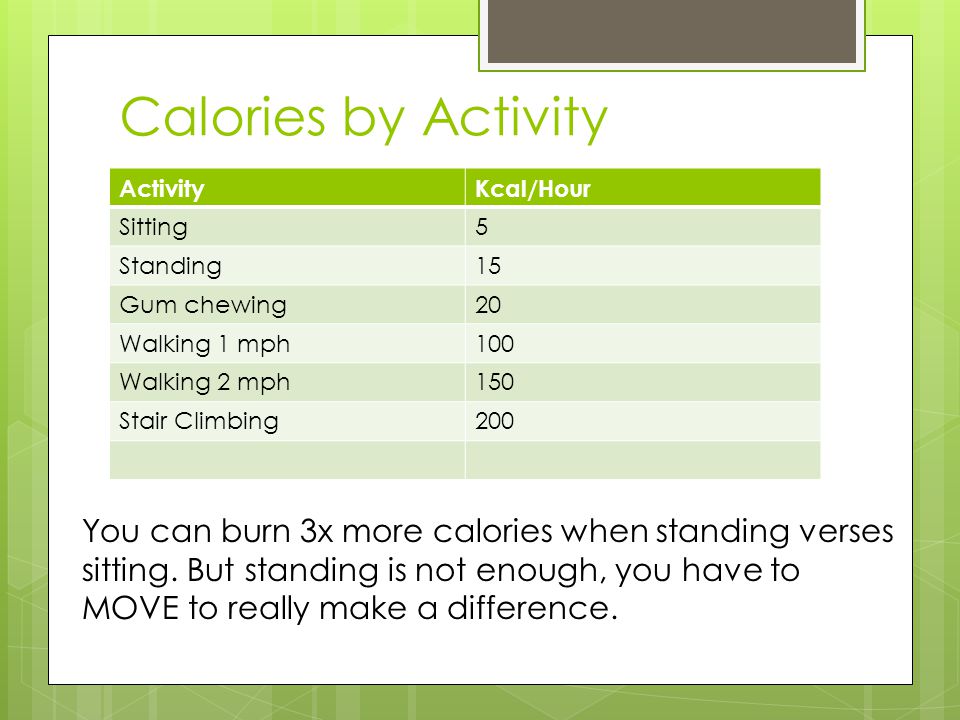 Calories by Activity

| Activity | Kcal/Hour |
|---|---|
| Sitting | 5 |
| Standing | 15 |
| Gum chewing | 20 |
| Walking 1 mph | 100 |
| Walking 2 mph | 150 |
| Stair Climbing | 200 |
| | |

You can burn 3x more calories when standing verses sitting. But standing is not enough, you have to MOVE to really make a difference.